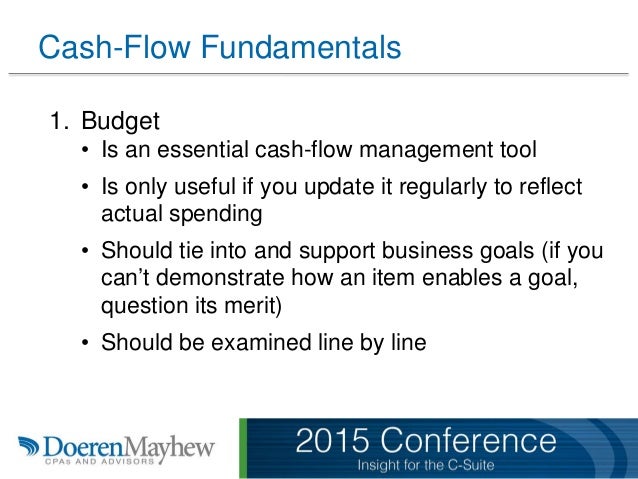 Cash-Flow Fundamentals

1. Budget

• Is an essential cash-flow management tool

• Is only useful if you update it regularly to reflect actual spending

• Should tie into and support business goals (if you can't demonstrate how an item enables a goal, question its merit)

• Should be examined line by line

DoerenMayhew
CPAs AND ADVISORS

2015 Conference
Insight for the C-Suite